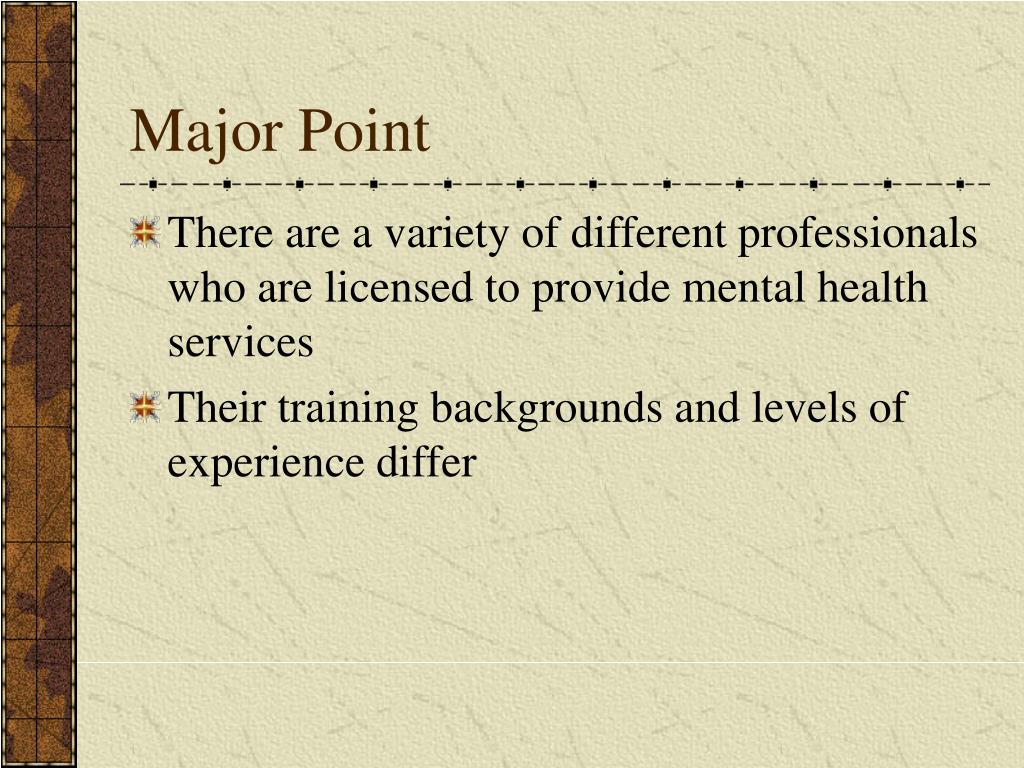 Major Point

There are a variety of different professionals who are licensed to provide mental health services

Their training backgrounds and levels of experience differ